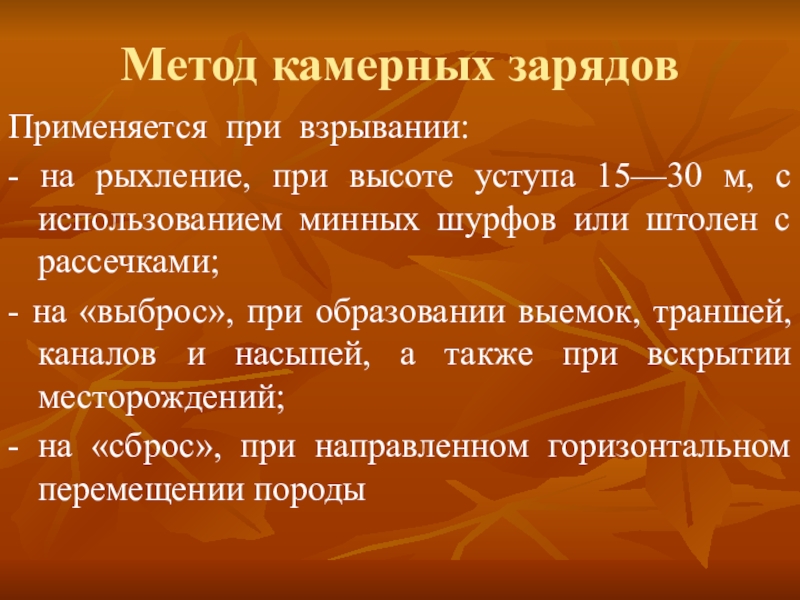 Метод камерных зарядов

Применяется при взрывании:

- на рыхление, при высоте уступа 15—30 м, с использованием минных шурфов или штолен с рассечками;

- на «выброс», при образовании выемок, траншей, каналов и насыпей, а также при вскрытии месторождений;

- на «сброс», при направленном горизонтальном перемещении породы